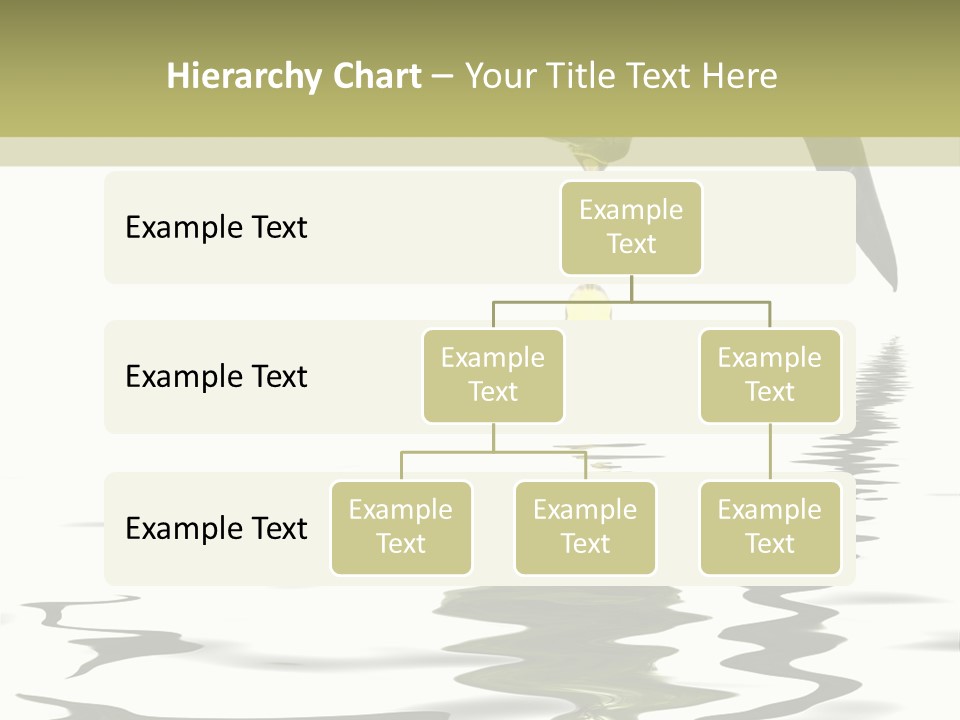 Hierarchy Chart – Your Title Text Here

Example Text

Example Text

Example Text

Example Text

Example Text

Example Text

Example Text

Example Text

Example Text